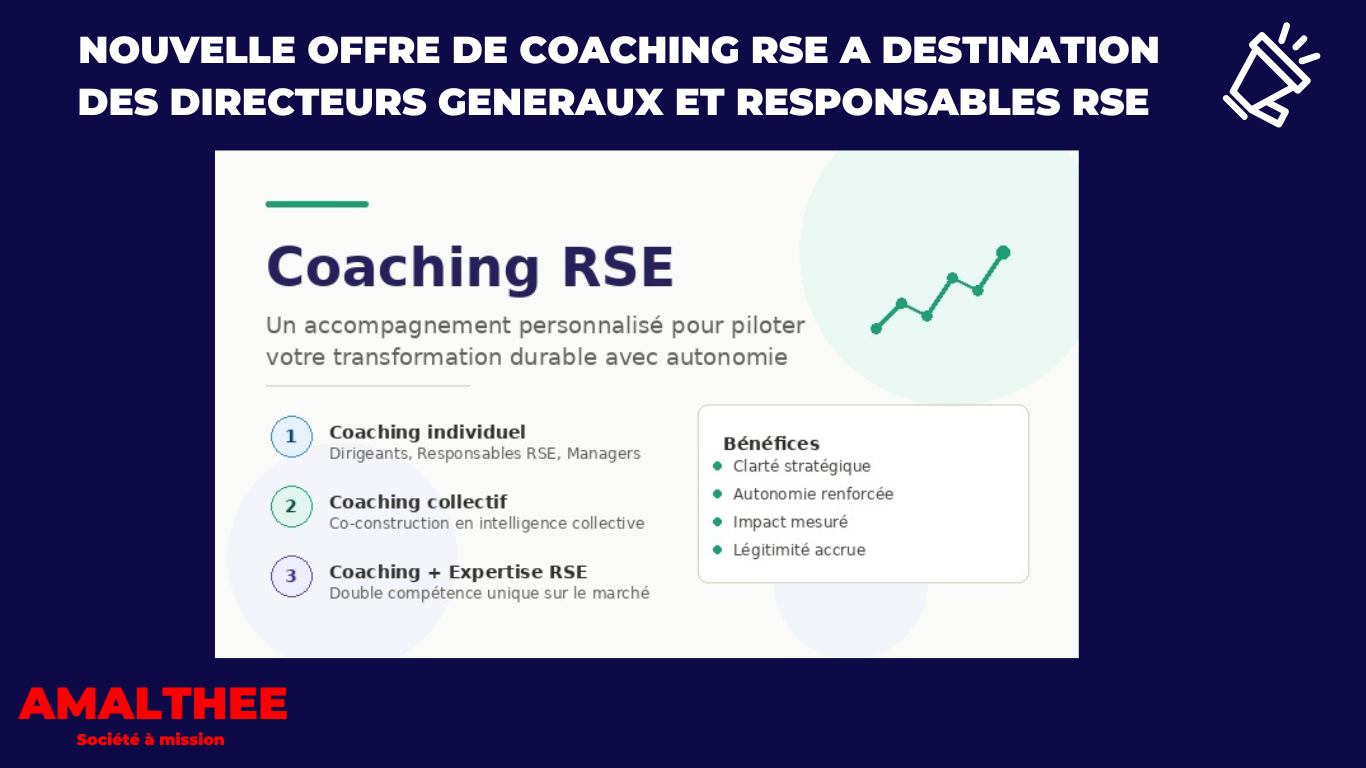 NOUVELLE OFFRE DE COACHING RSE A DESTINATION DES DIRECTEURS GENERAUX ET RESPONSABLES RSE

Coaching RSE

Un accompagnement personnalisé pour piloter votre transformation durable avec autonomie

1 Coaching individuel
Dirigeants, Responsables RSE, Managers

2 Coaching collectif
Co-construction en intelligence collective

3 Coaching + Expertise RSE
Double compétence unique sur le marché

Bénéfices
Clarté stratégique
Autonomie renforcée
Impact mesuré
Légitimité accrue

AMALTHEE
Société à mission